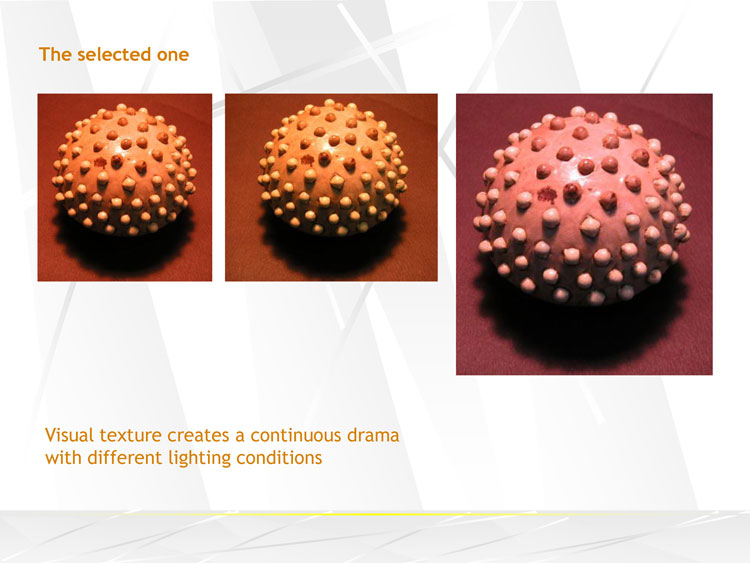 The selected one

Visual texture creates a continuous drama with different lighting conditions